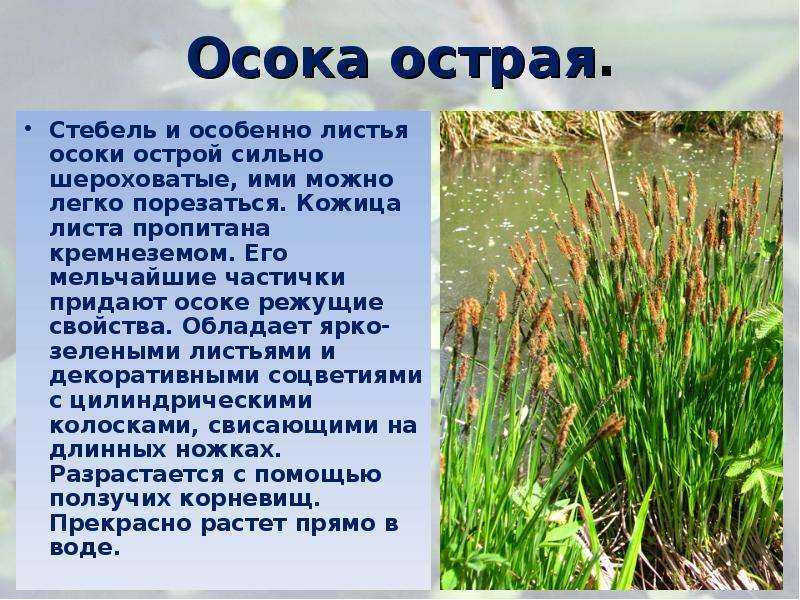 Осока острая.

• Стебель и особенно листья осоки острой сильно шероховатые, ими можно легко порезаться. Кожица листа пропитана кремнеземом. Его мельчайшие частички придают осоке режущие свойства. Обладает ярко-зелеными листьями и декоративными соцветиями с цилиндрическими колосками, свисающими на длинных ножках. Разрастается с помощью ползучих корневищ. Прекрасно растет прямо в воде.